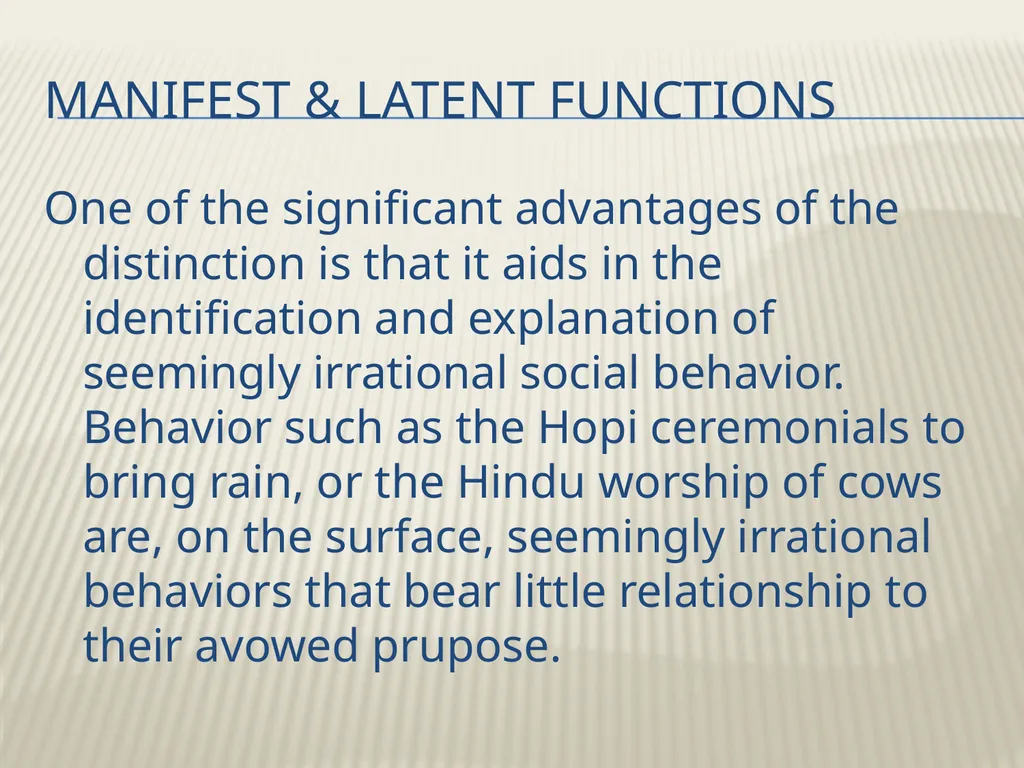 MANIFEST & LATENT FUNCTIONS

One of the significant advantages of the distinction is that it aids in the identification and explanation of seemingly irrational social behavior. Behavior such as the Hopi ceremonials to bring rain, or the Hindu worship of cows are, on the surface, seemingly irrational behaviors that bear little relationship to their avowed prupose.